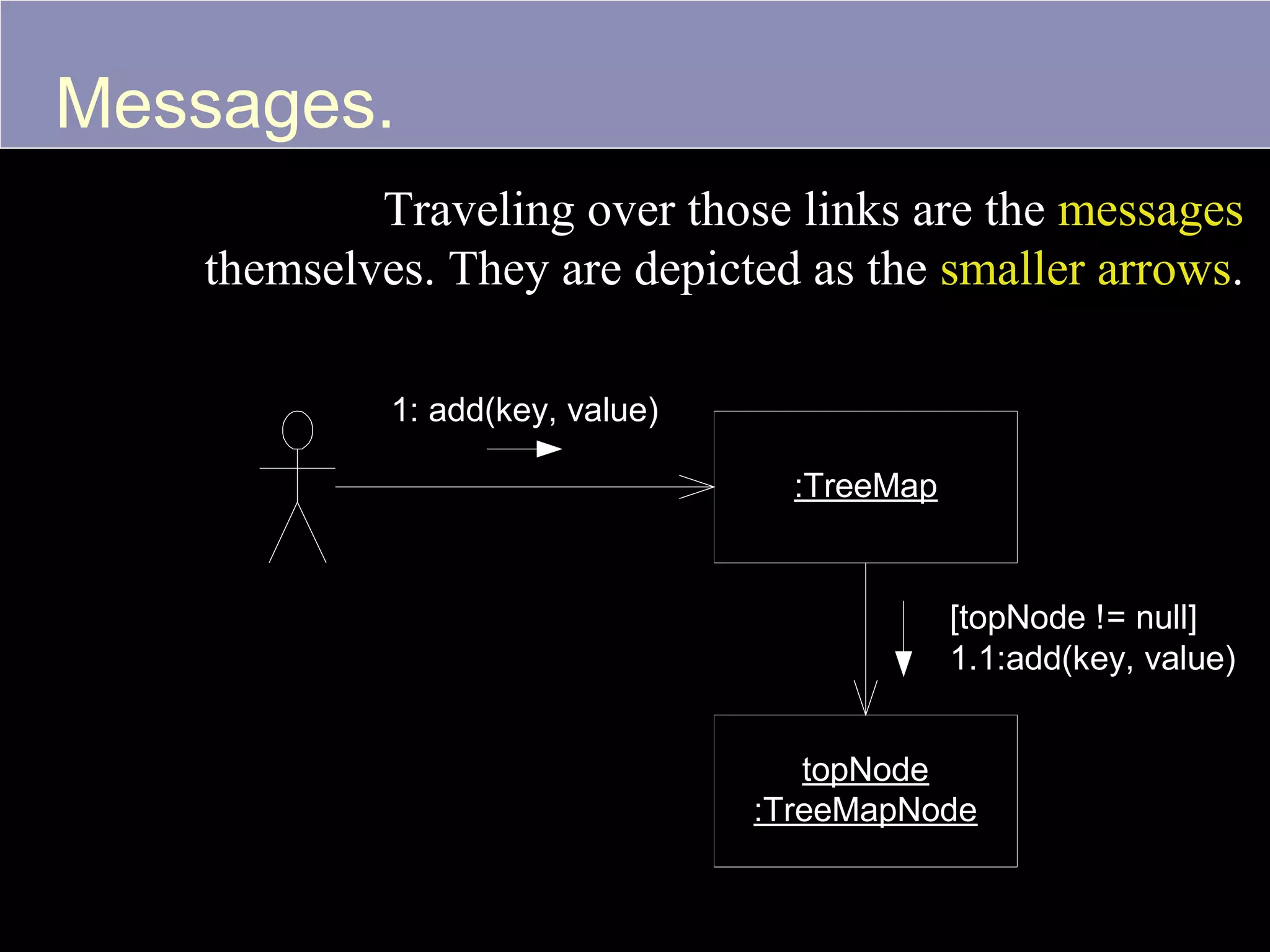 Messages.

Traveling over those links are the messages themselves. They are depicted as the smaller arrows.

1: add(key, value)

:TreeMap

[topNode != null]
1.1:add(key, value)

topNode
:TreeMapNode